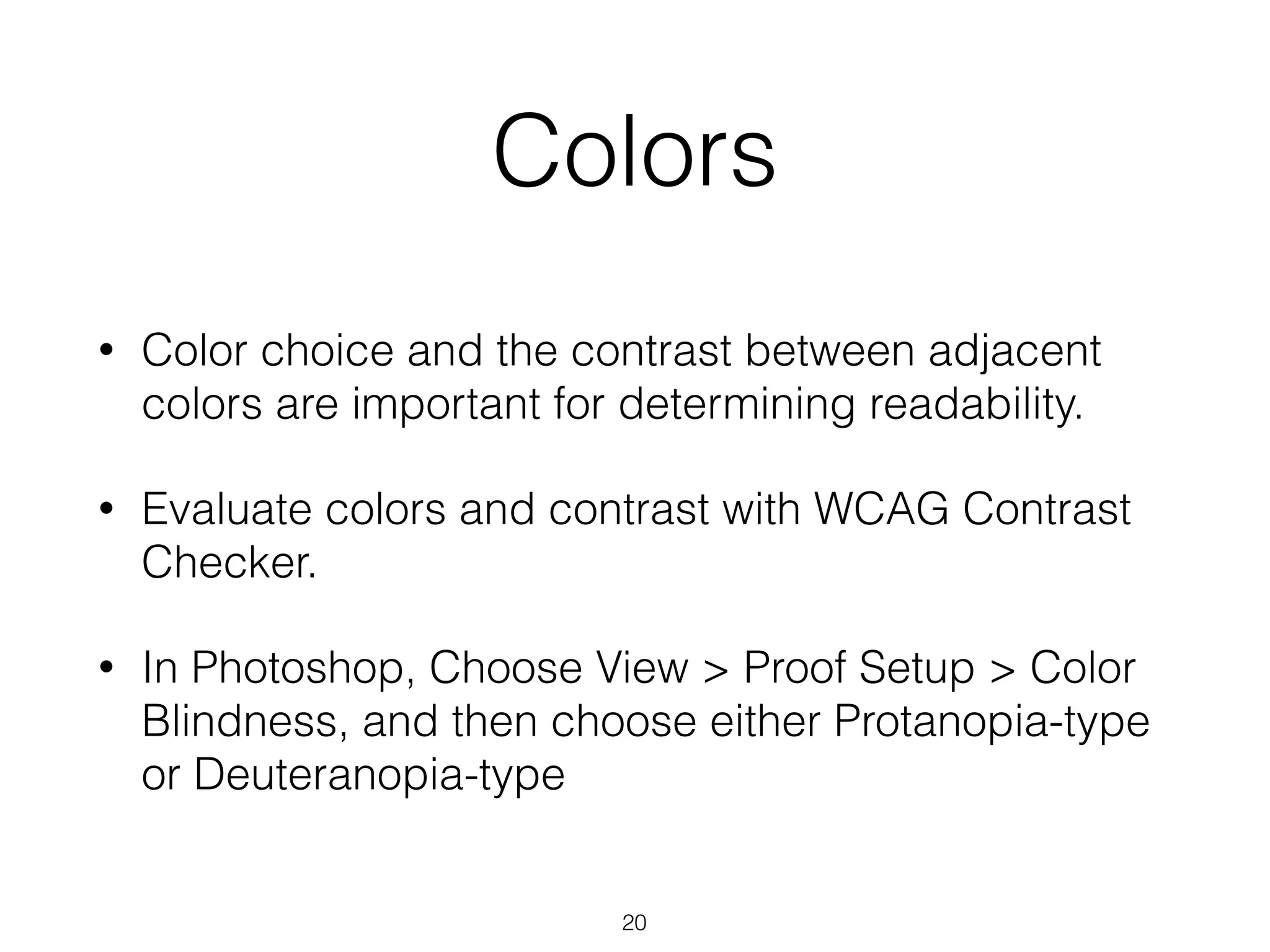 Colors

• Color choice and the contrast between adjacent colors are important for determining readability.

• Evaluate colors and contrast with WCAG Contrast Checker.

• In Photoshop, Choose View > Proof Setup > Color Blindness, and then choose either Protanopia-type or Deuteranopia-type

20